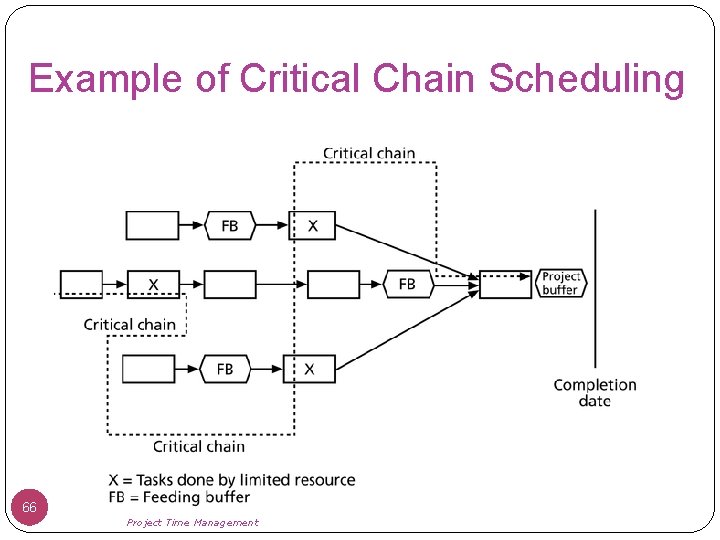 Example of Critical Chain Scheduling

Critical chain

FB

X

X

FB

Project buffer

Critical chain

FB

X

Completion date

Critical chain

X = Tasks done by limited resource
FB = Feeding buffer

66

Project Time Management